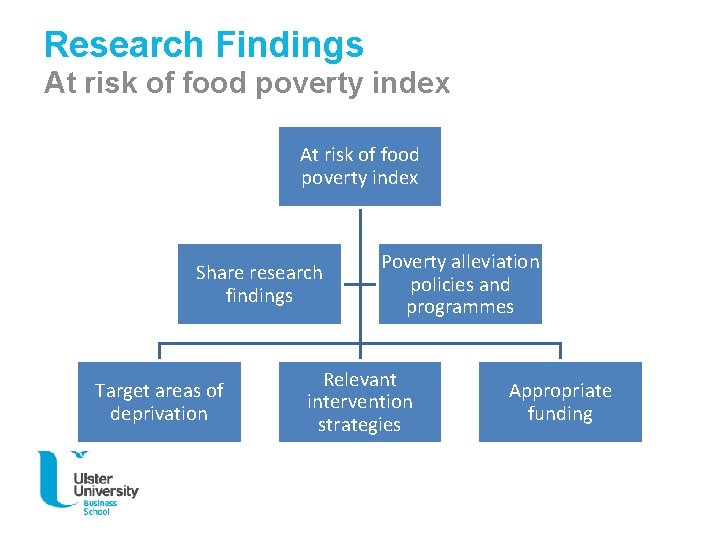 Research Findings
At risk of food poverty index

At risk of food poverty index

Share research findings

Poverty alleviation policies and programmes

Target areas of deprivation

Relevant intervention strategies

Appropriate funding

Ulster University
Business School